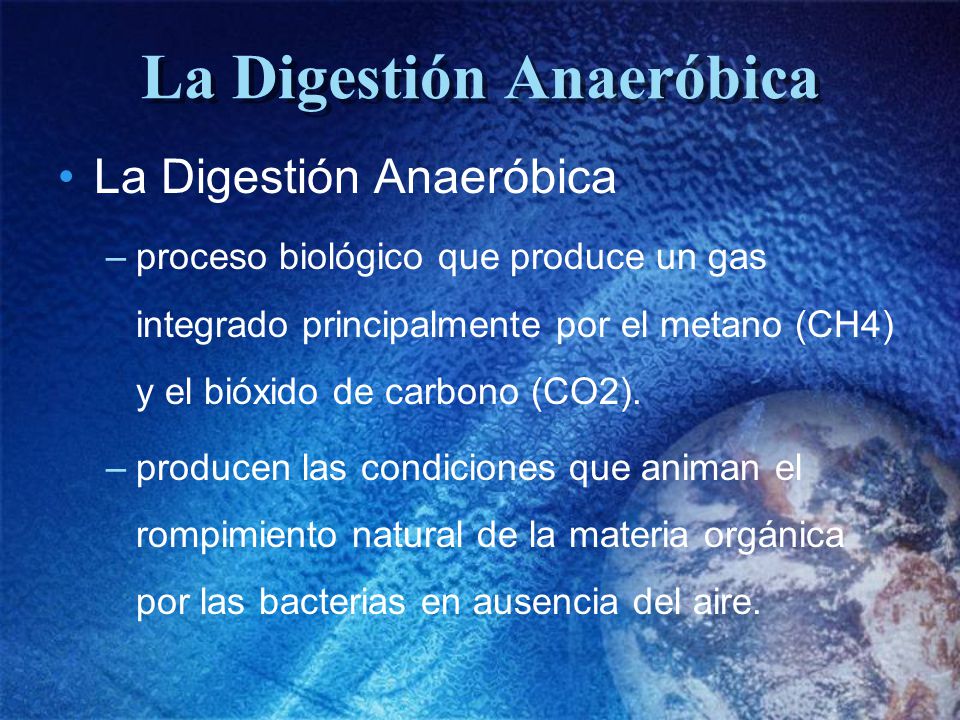 La Digestión Anaeróbica

• La Digestión Anaeróbica

– proceso biológico que produce un gas integrado principalmente por el metano (CH4) y el bióxido de carbono (CO2).

– producen las condiciones que animan el rompimiento natural de la materia orgánica por las bacterias en ausencia del aire.